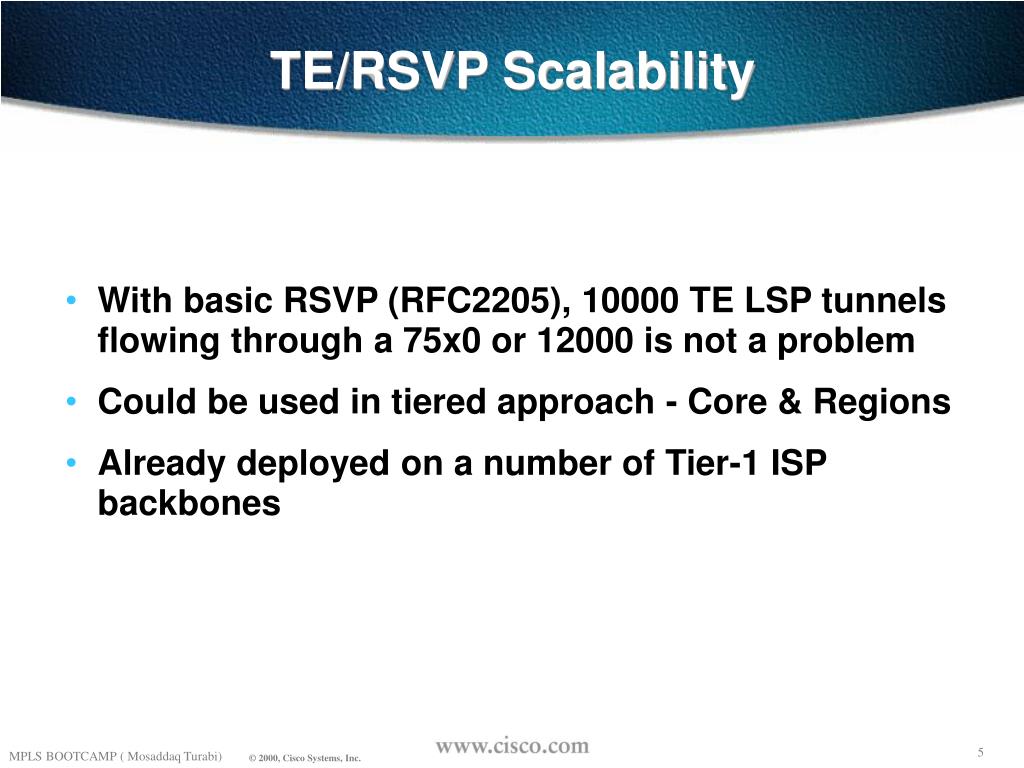 TE/RSVP Scalability

• With basic RSVP (RFC2205), 10000 TE LSP tunnels flowing through a 75x0 or 12000 is not a problem

• Could be used in tiered approach - Core & Regions

• Already deployed on a number of Tier-1 ISP backbones

MPLS BOOTCAMP ( Mosaddaq Turabi) © 2000, Cisco Systems, Inc. www.cisco.com 5